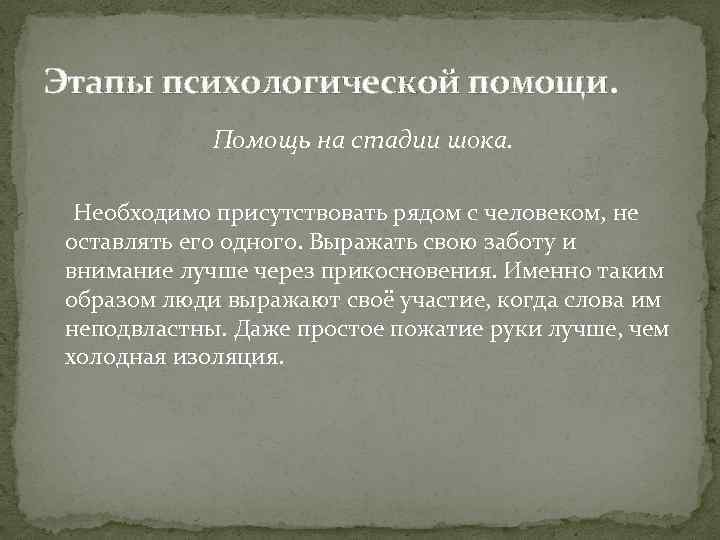 Этапы психологической помощи.

Помощь на стадии шока.

Необходимо присутствовать рядом с человеком, не оставлять его одного. Выражать свою заботу и внимание лучше через прикосновения. Именно таким образом люди выражают своё участие, когда слова им неподвластны. Даже простое пожатие руки лучше, чем холодная изоляция.